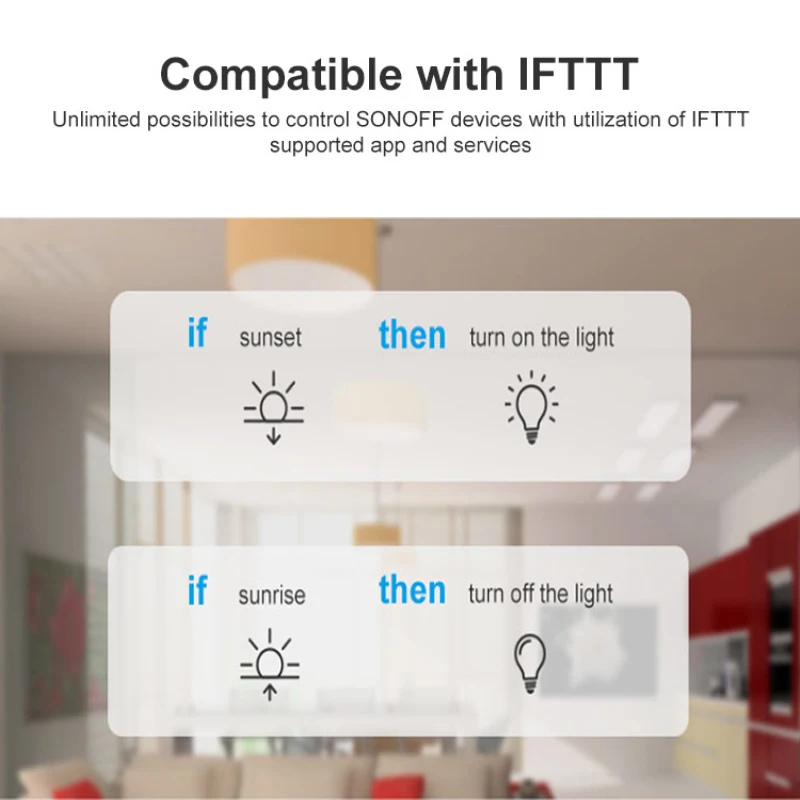 Compatible with IFTTT

Unlimited possibilities to control SONOFF devices with utilization of IFTTT supported app and services

if sunset then turn on the light

if sunrise then turn off the light